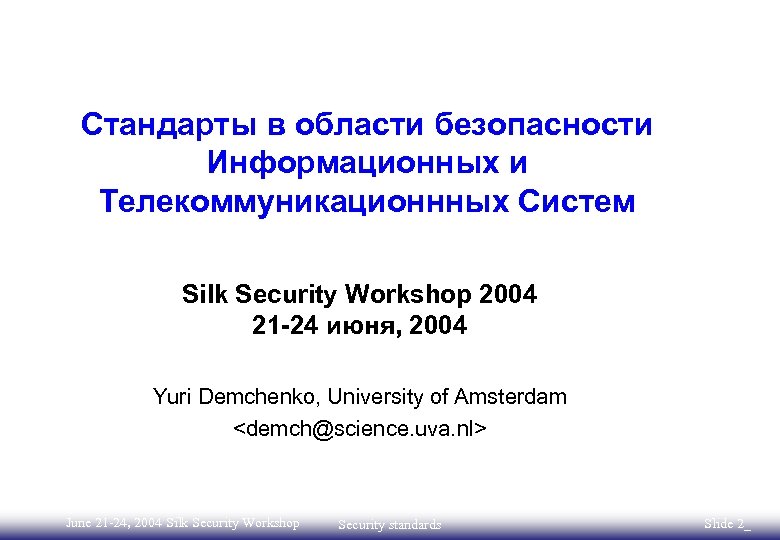 Стандарты в области безопасности Информационных и Телекоммуникационнных Систем

Silk Security Workshop 2004
21-24 июня, 2004

Yuri Demchenko, University of Amsterdam
<demch@science.uva.nl>

June 21-24, 2004 Silk Security Workshop

Security standards

Slide 2_